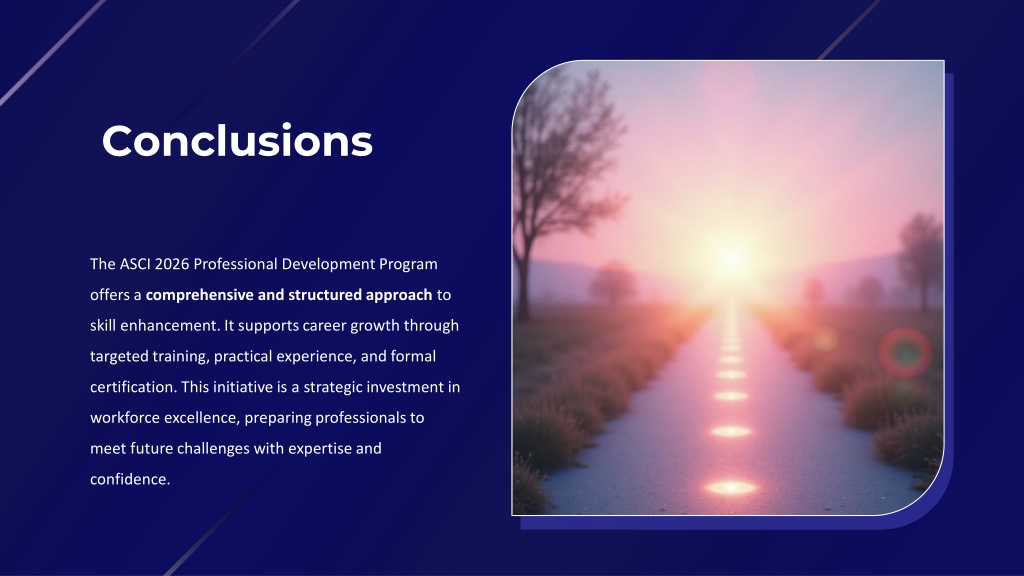 Conclusions

The ASCI 2026 Professional Development Program offers a comprehensive and structured approach to skill enhancement. It supports career growth through targeted training, practical experience, and formal certification. This initiative is a strategic investment in workforce excellence, preparing professionals to meet future challenges with expertise and confidence.